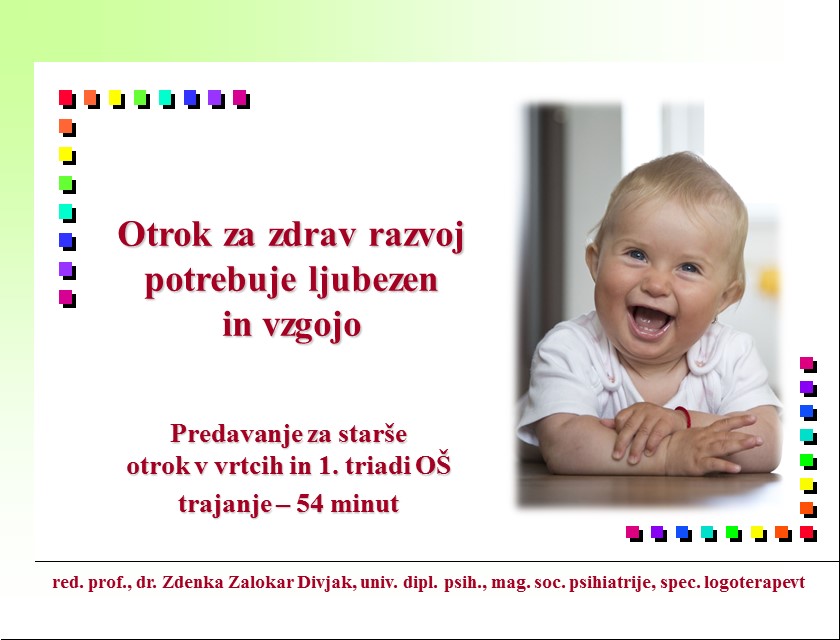 Otrok za zdrav razvoj potrebuje ljubezen in vzgojo

Predavanje za starše otrok v vrtcih in 1. triadi OŠ
trajanje – 54 minut

red. prof., dr. Zdenka Zalokar Divjak, univ. dipl. psih., mag. soc. psihiatrije, spec. logoterapevt